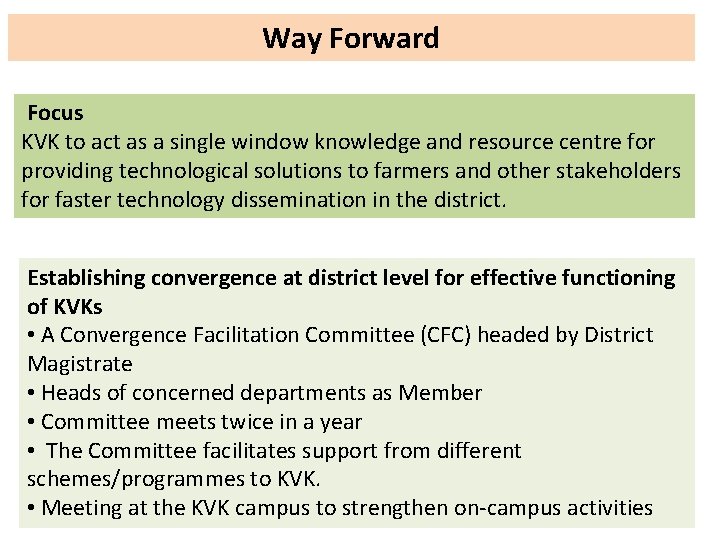 Way Forward

Focus
KVK to act as a single window knowledge and resource centre for providing technological solutions to farmers and other stakeholders for faster technology dissemination in the district.

Establishing convergence at district level for effective functioning of KVKs
• A Convergence Facilitation Committee (CFC) headed by District Magistrate
• Heads of concerned departments as Member
• Committee meets twice in a year
• The Committee facilitates support from different schemes/programmes to KVK.
• Meeting at the KVK campus to strengthen on-campus activities